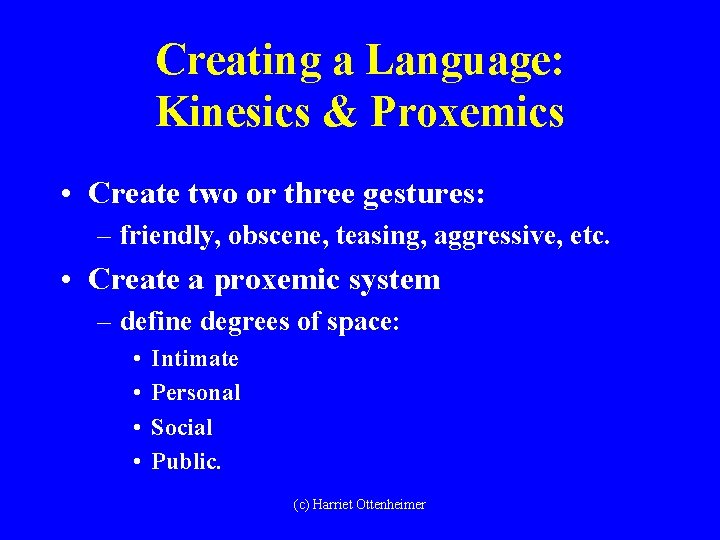 Creating a Language: Kinesics & Proxemics

• Create two or three gestures:
– friendly, obscene, teasing, aggressive, etc.
• Create a proxemic system
– define degrees of space:
• Intimate
• Personal
• Social
• Public.

(c) Harriet Ottenheimer